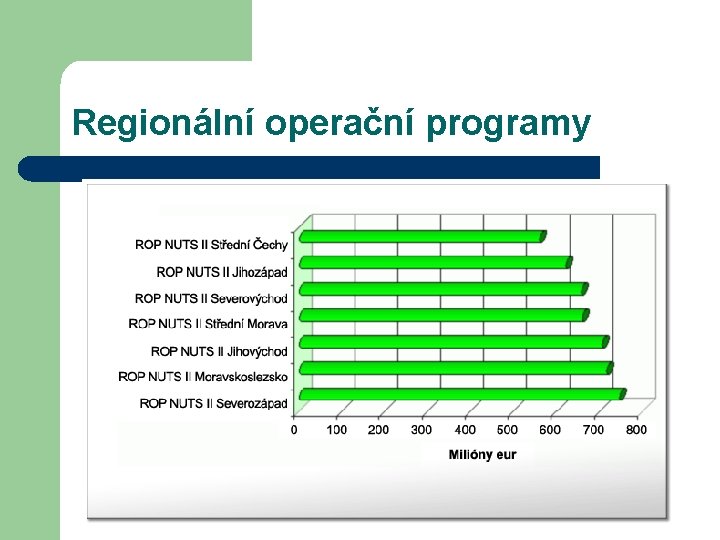 Regionální operační programy

ROP NUTS II Střední Čechy
ROP NUTS II Jihozápad
ROP NUTS II Severovýchod
ROP NUTS II Střední Morava
ROP NUTS II Jihovýchod
ROP NUTS II Moravskoslezsko
ROP NUTS II Severozápad

0 100 200 300 400 500 600 700 800

Milióny eur